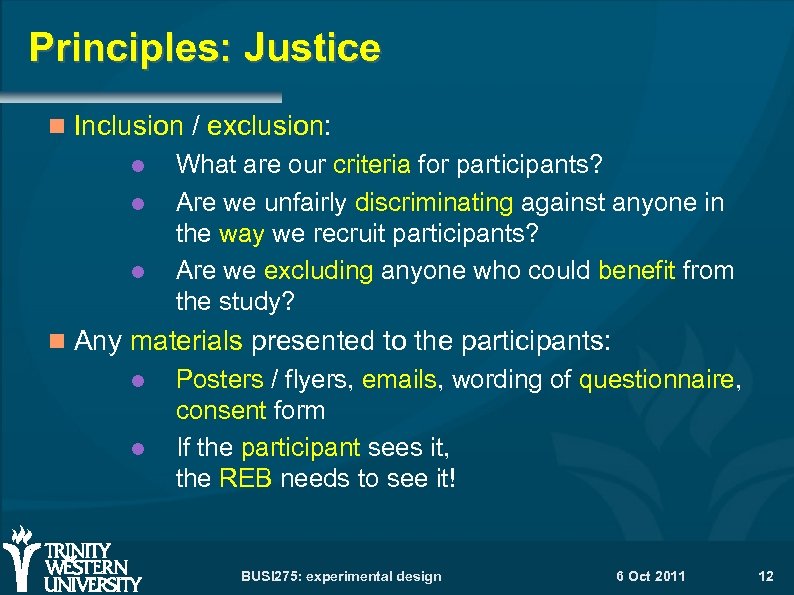 Principles: Justice

Inclusion / exclusion:

What are our criteria for participants?

Are we unfairly discriminating against anyone in the way we recruit participants?

Are we excluding anyone who could benefit from the study?

Any materials presented to the participants:

Posters / flyers, emails, wording of questionnaire, consent form

If the participant sees it, the REB needs to see it!

TRINITY WESTERN UNIVERSITY

BUSI275: experimental design

6 Oct 2011

12